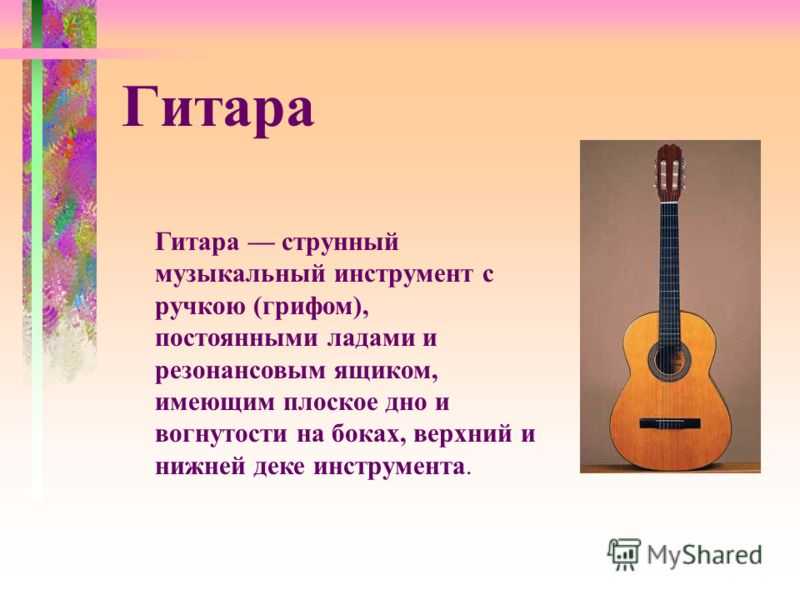 Гитара

Гитара — струнный музыкальный инструмент с ручкою (грифом), постоянными ладами и резонансовым ящиком, имеющим плоское дно и вогнутости на боках, верхний и нижней деке инструмента.

MyShared